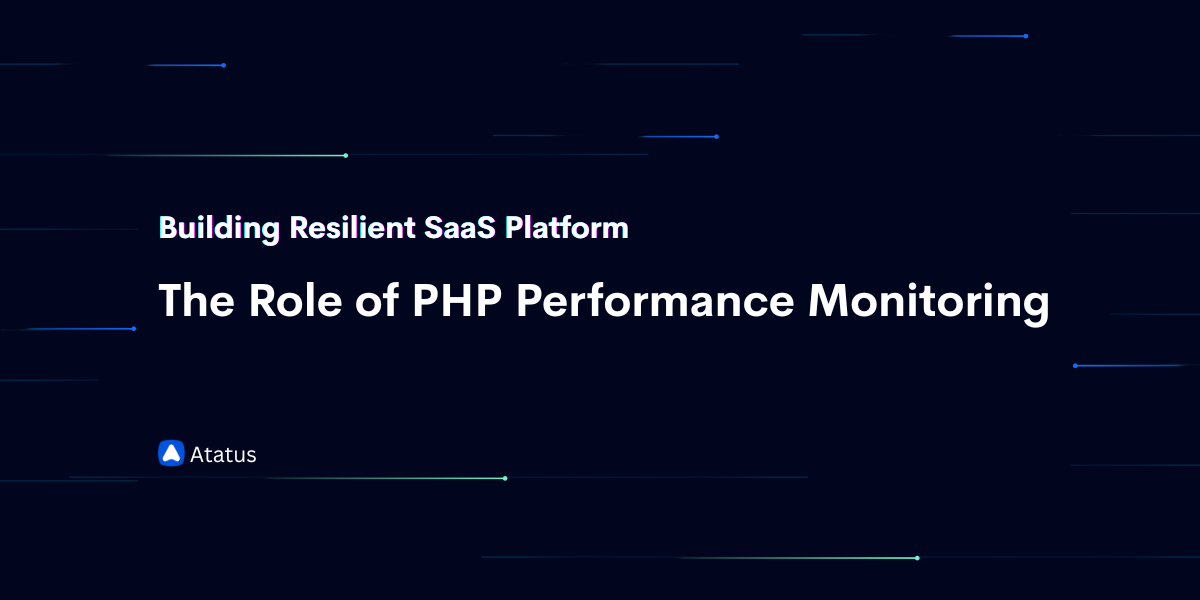 Building Resilient SaaS Platform

The Role of PHP Performance Monitoring

Atatus